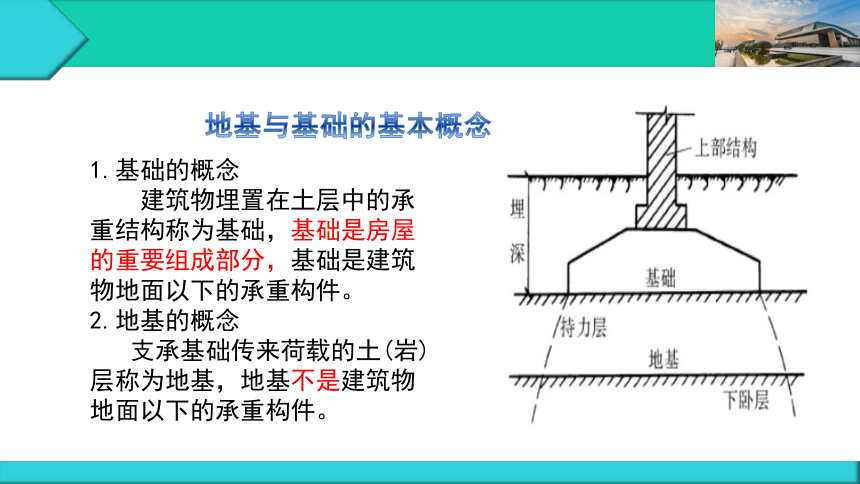 地基与基础的基本概念

1. 基础的概念

建筑物埋置在土层中的承重结构称为基础，基础是房屋的重要组成部分，基础是建筑物地面以下的承重构件。

2. 地基的概念

支承基础传来荷载的土(岩)层称为地基，地基不是建筑物地面以下的承重构件。

上部结构

埋深

基础

持力层

地基

下卧层